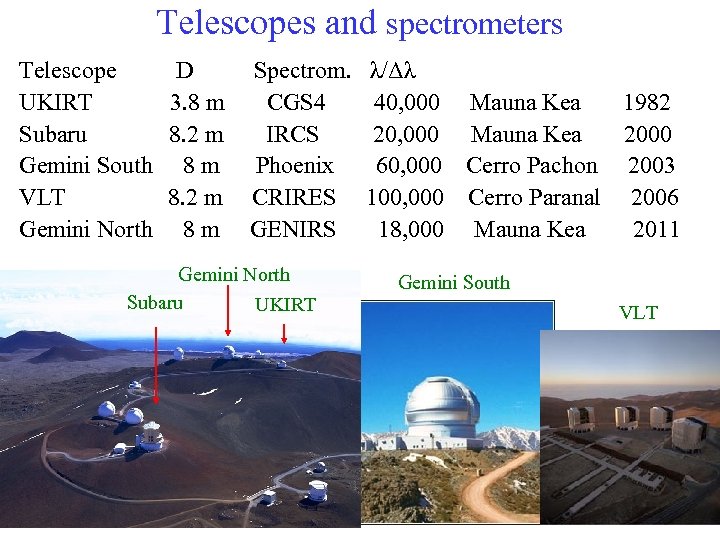 Telescopes and spectrometers

| Telescope | D | Spectrom. | $\lambda/\Delta\lambda$ | | |
|---|---|---|---|---|---|
| UKIRT | 3.8 m | CGS4 | 40,000 | Mauna Kea | 1982 |
| Subaru | 8.2 m | IRCS | 20,000 | Mauna Kea | 2000 |
| Gemini South | 8 m | Phoenix | 60,000 | Cerro Pachon | 2003 |
| VLT | 8.2 m | CRIRES | 100,000 | Cerro Paranal | 2006 |
| Gemini North | 8 m | GENIRS | 18,000 | Mauna Kea | 2011 |

Gemini North
Subaru
UKIRT
Gemini South
VLT